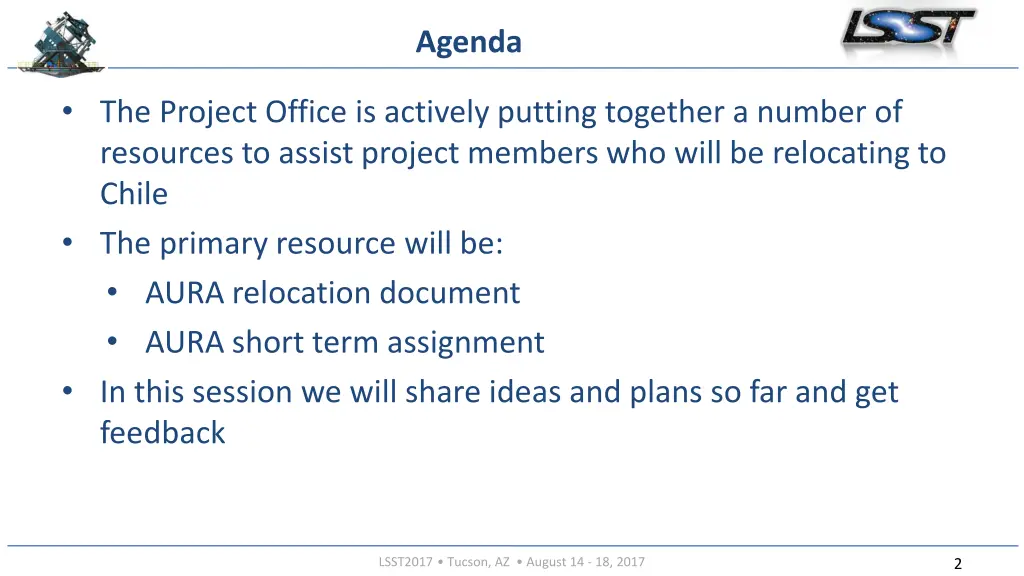 Agenda

LSST

• The Project Office is actively putting together a number of resources to assist project members who will be relocating to Chile
• The primary resource will be:
  • AURA relocation document
  • AURA short term assignment
• In this session we will share ideas and plans so far and get feedback

LSST2017 • Tucson, AZ • August 14 - 18, 2017

2